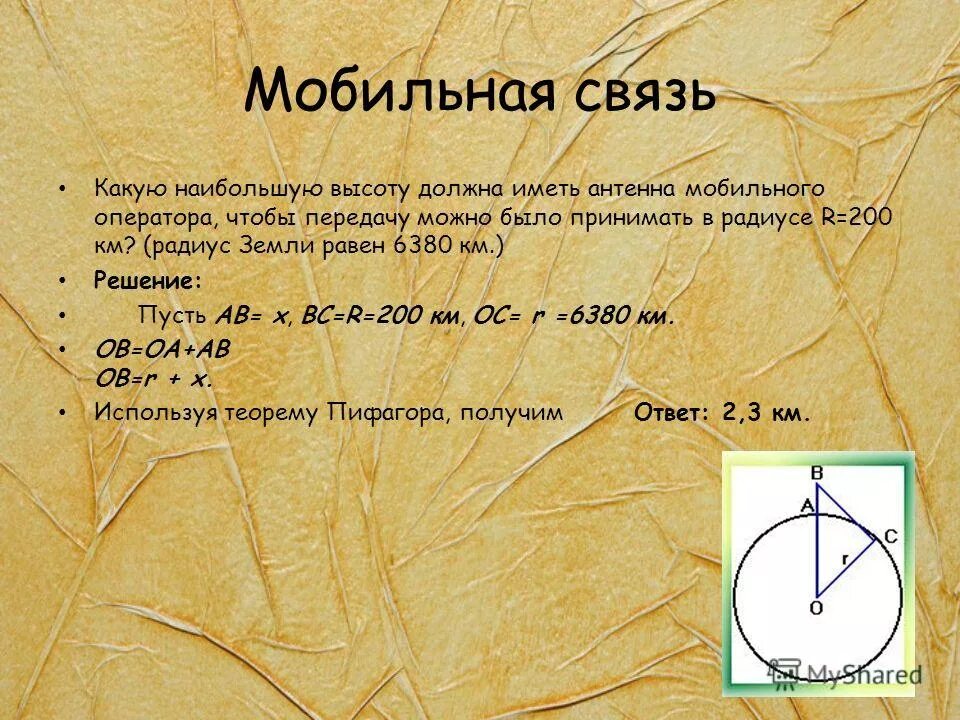 Мобильная связь

• Какую наибольшую высоту должна иметь антенна мобильного оператора, чтобы передачу можно было принимать в радиусе R=200 км? (радиус Земли равен 6380 км.)

• Решение:

• Пусть AB= x, BC=R=200 км, OC= r =6380 км.

• OB=OA+AB
OB=r + x.

• Используя теорему Пифагора, получим Ответ: 2,3 км.

B
A
C
r
O

MyShared